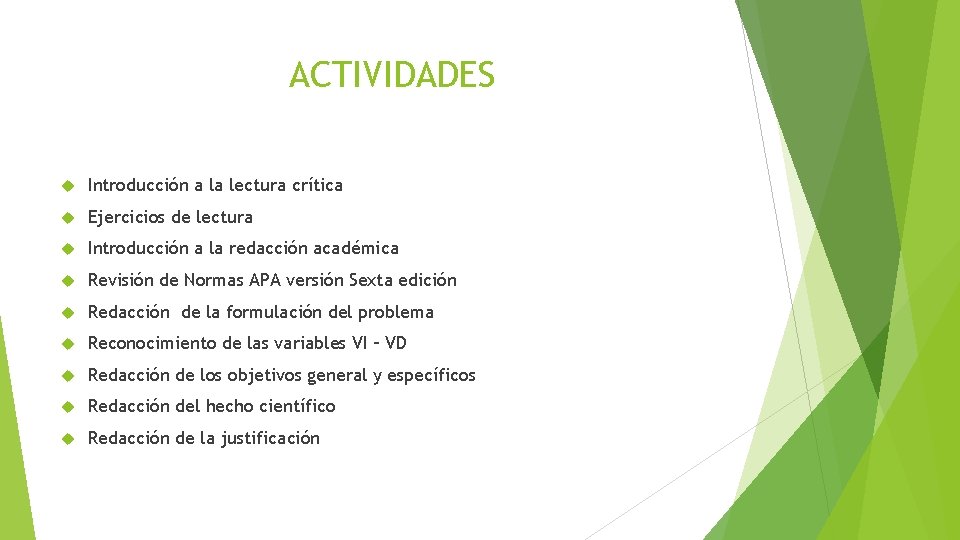 ACTIVIDADES

Introducción a la lectura crítica

Ejercicios de lectura

Introducción a la redacción académica

Revisión de Normas APA versión Sexta edición

Redacción de la formulación del problema

Reconocimiento de las variables VI – VD

Redacción de los objetivos general y específicos

Redacción del hecho científico

Redacción de la justificación